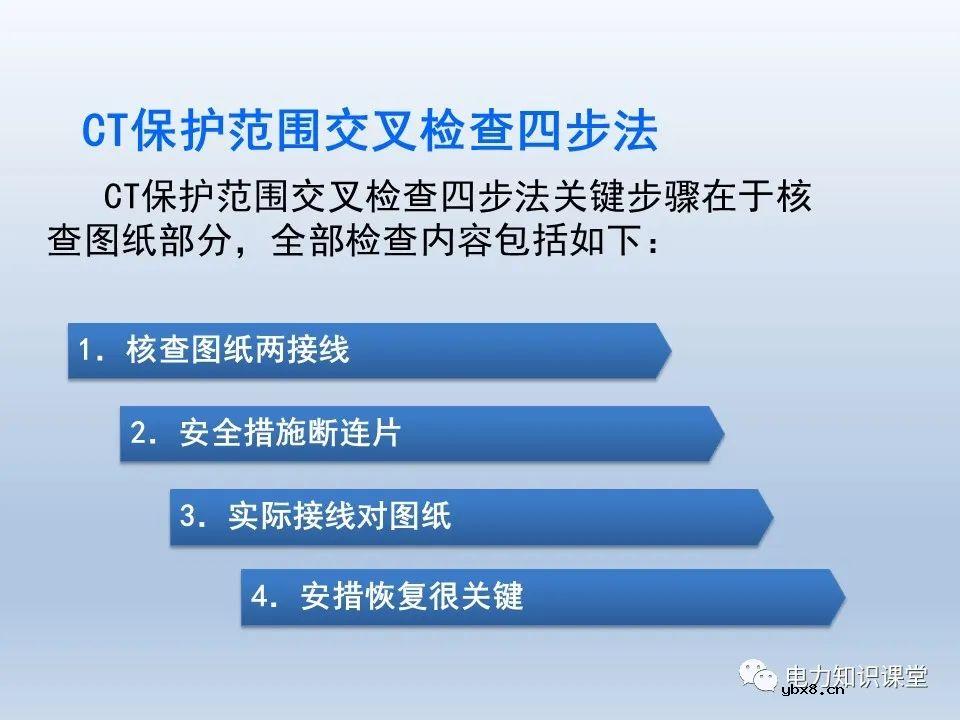 CT保护范围交叉检查四步法

CT保护范围交叉检查四步法关键步骤在于核查图纸部分，全部检查内容包括如下：

1. 核查图纸两接线

2. 安全措施断连片

3. 实际接线对图纸

4. 安措恢复很关键

电力知识课堂
ybx8.cn